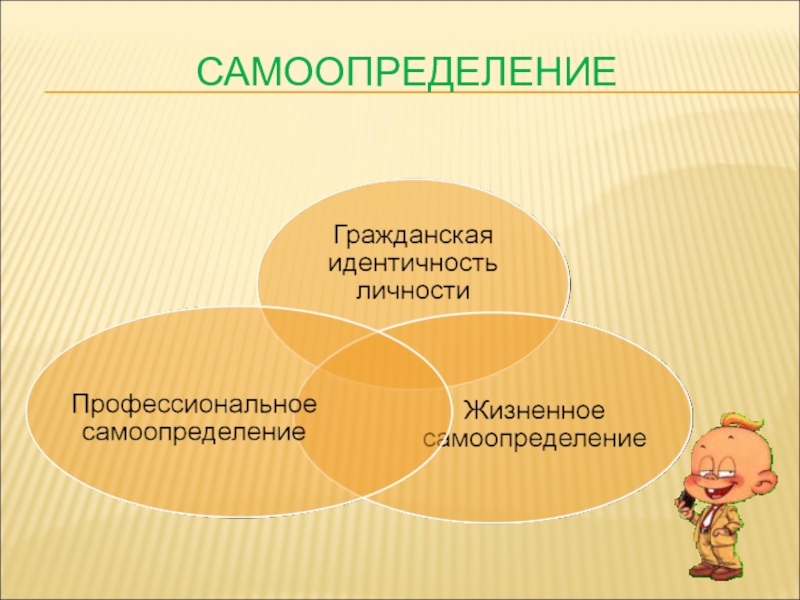 САМООПРЕДЕЛЕНИЕ

Гражданская идентичность личности

Профессиональное самоопределение

Жизненное самоопределение